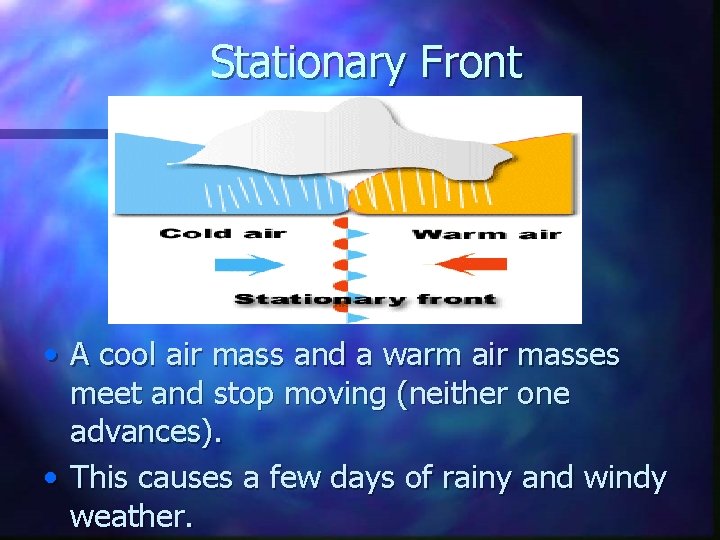 Stationary Front

Cold air

Warm air

Stationary front

• A cool air mass and a warm air masses meet and stop moving (neither one advances).
• This causes a few days of rainy and windy weather.